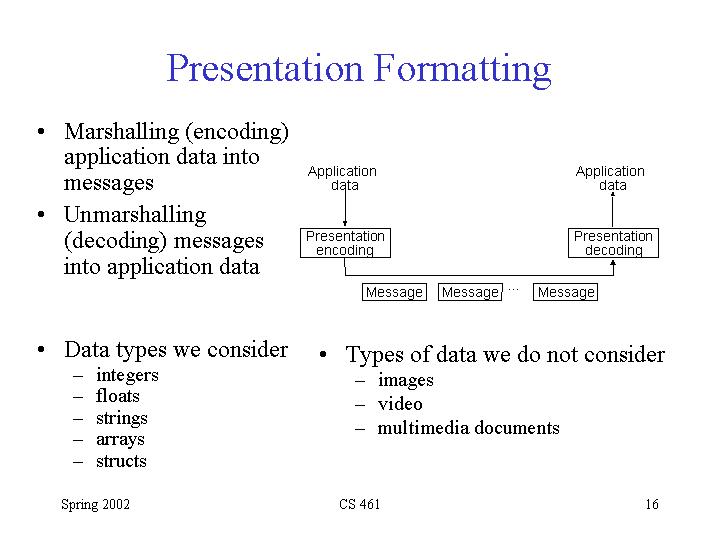 Presentation Formatting

• Marshalling (encoding) application data into messages
• Unmarshalling (decoding) messages into application data

Application data

Presentation encoding

Application data

Presentation decoding

Message Message ... Message

• Data types we consider
– integers
– floats
– strings
– arrays
– structs

• Types of data we do not consider
– images
– video
– multimedia documents

Spring 2002

CS 461

16